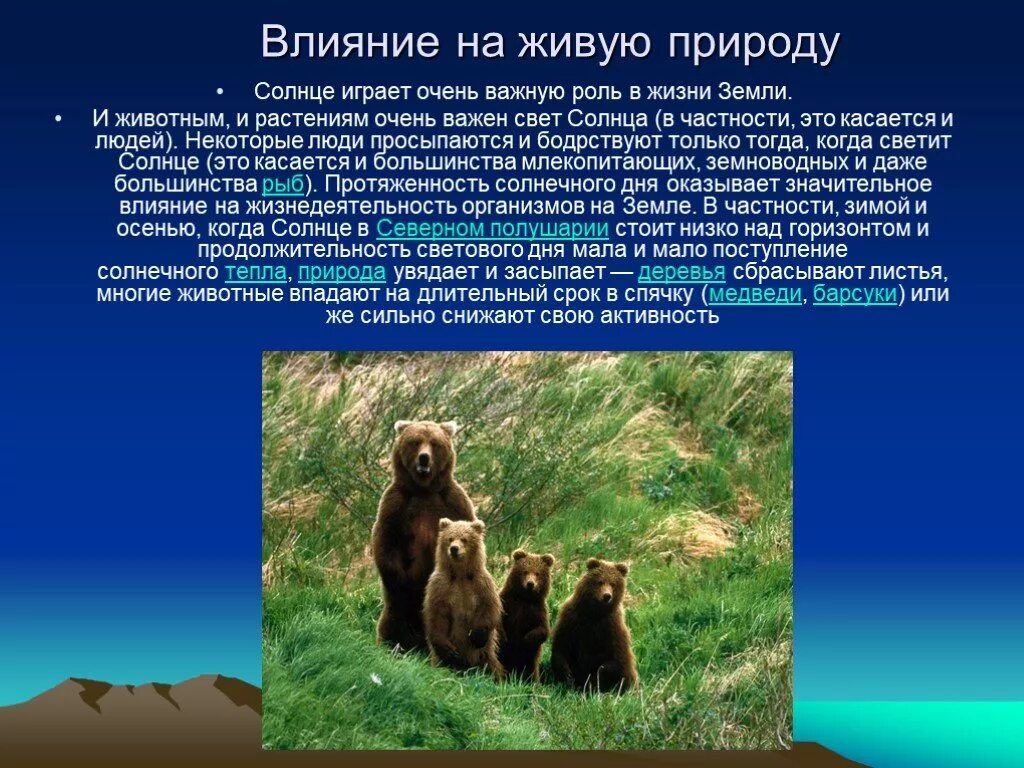 Влияние на живую природу

• Солнце играет очень важную роль в жизни Земли.

• И животным, и растениям очень важен свет Солнца (в частности, это касается и людей). Некоторые люди просыпаются и бодрствуют только тогда, когда светит Солнце (это касается и большинства млекопитающих, земноводных и даже большинства рыб). Протяженность солнечного дня оказывает значительное влияние на жизнедеятельность организмов на Земле. В частности, зимой и осенью, когда Солнце в Северном полушарии стоит низко над горизонтом и продолжительность светового дня мала и мало поступление солнечного тепла, природа увядает и засыпает — деревья сбрасывают листья, многие животные впадают на длительный срок в спячку (медведи, барсуки) или же сильно снижают свою активность